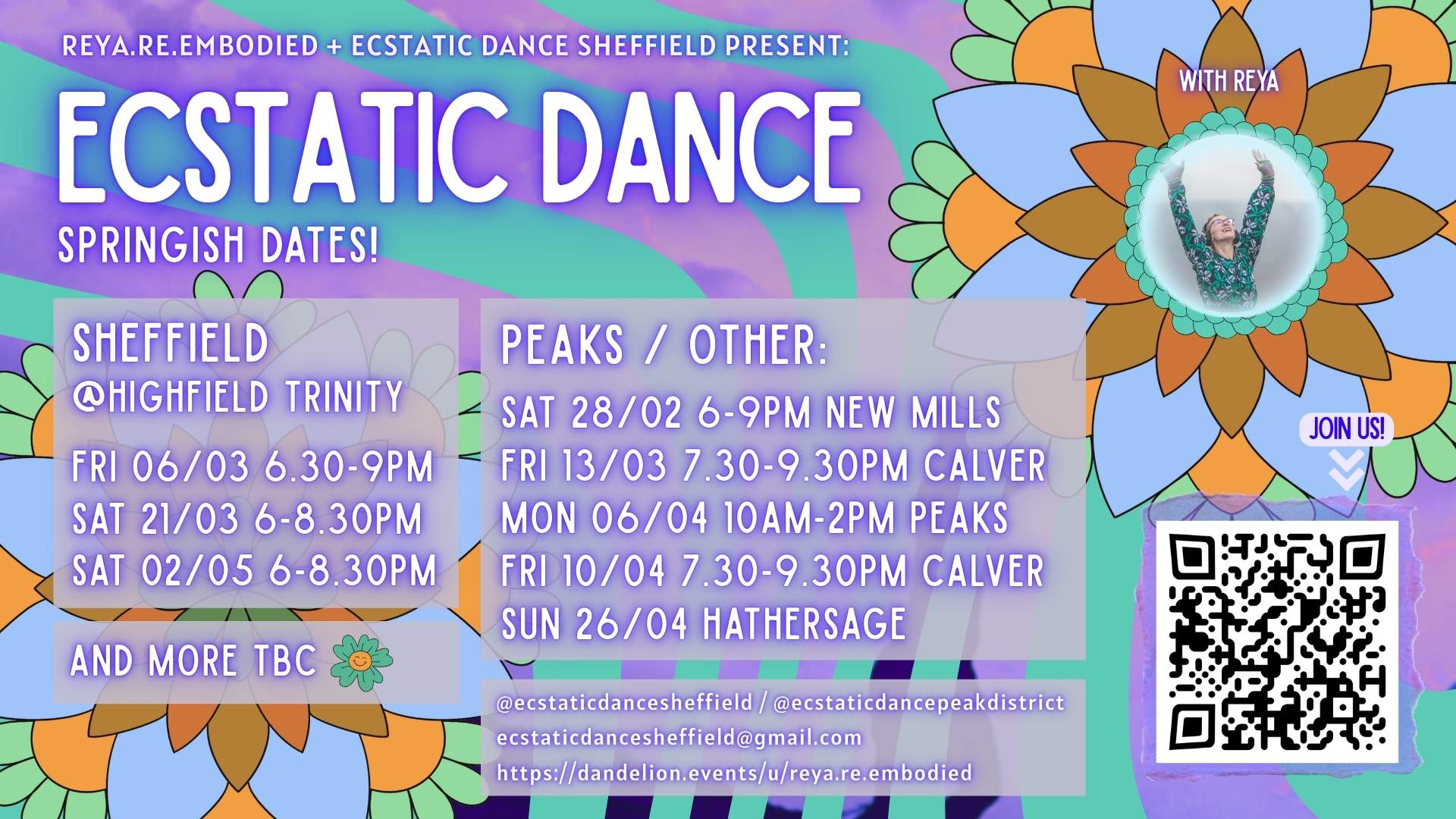 REYA.RE.EMBODIED + ECSTATIC DANCE SHEFFIELD PRESENT:

ECSTATIC DANCE

SPRINGISH DATES!

WITH REYA

SHEFFIELD
@HIGHFIELD TRINITY

FRI 06/03 6.30-9PM
SAT 21/03 6-8.30PM
SAT 02/05 6-8.30PM

AND MORE TBC

PEAKS / OTHER:

SAT 28/02 6-9PM NEW MILLS
FRI 13/03 7.30-9.30PM CALVER
MON 06/04 10AM-2PM PEAKS
FRI 10/04 7.30-9.30PM CALVER
SUN 26/04 HATHERSAGE

JOIN US!

@ecstaticdancesheffield / @ecstaticdancepeakdistrict
ecstaticdancesheffield@gmail.com
https://dandelion.events/u/reya.re.embodied